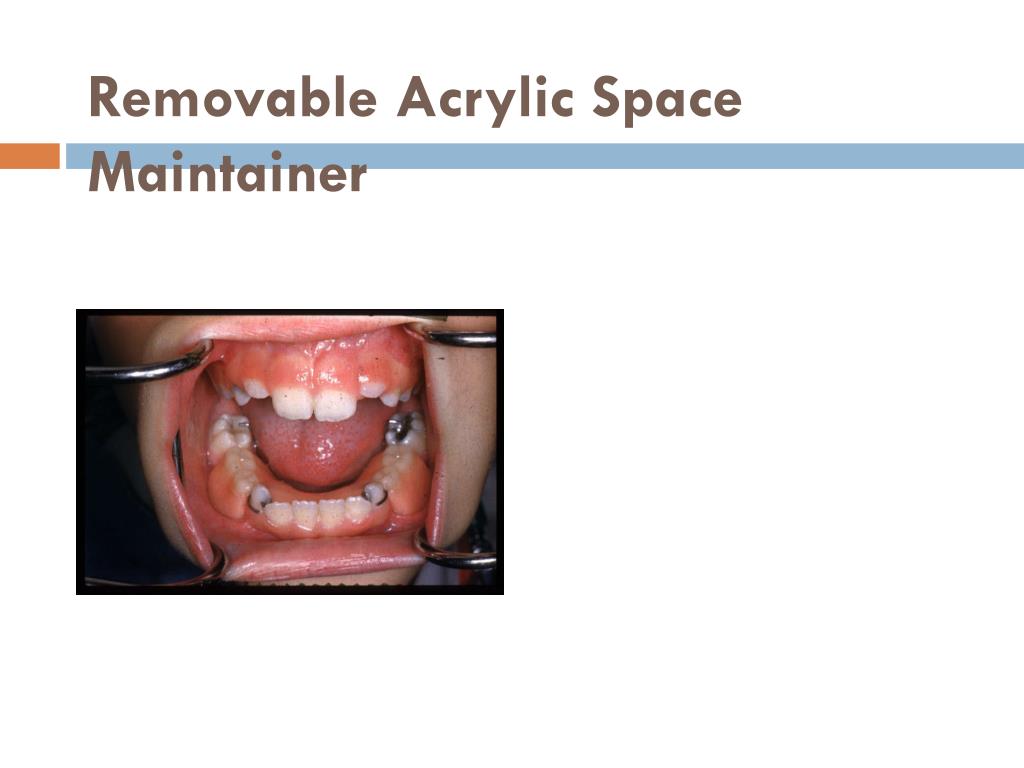 Removable Acrylic Space Maintainer